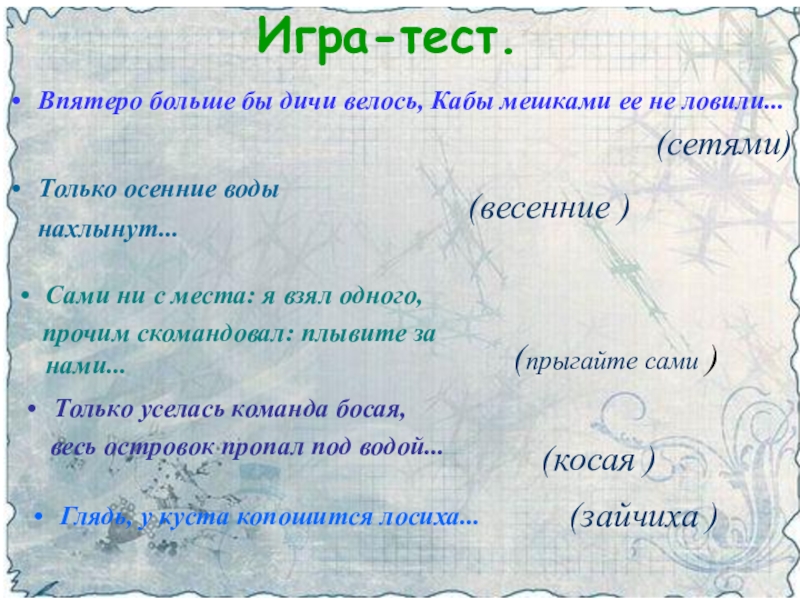 Игра-тест.

• Впятеро больше бы дичи велось, Кабы мешками ее не ловили...

(сетями)

• Только осенние воды нахлынут...

(весенние )

• Сами ни с места: я взял одного, прочим скомандовал: плывите за нами...

(прыгайте сами )

• Только уселась команда босая, весь островок пропал под водой...

(косая )

• Глядь, у куста копошится лосиха...

(зайчиха )